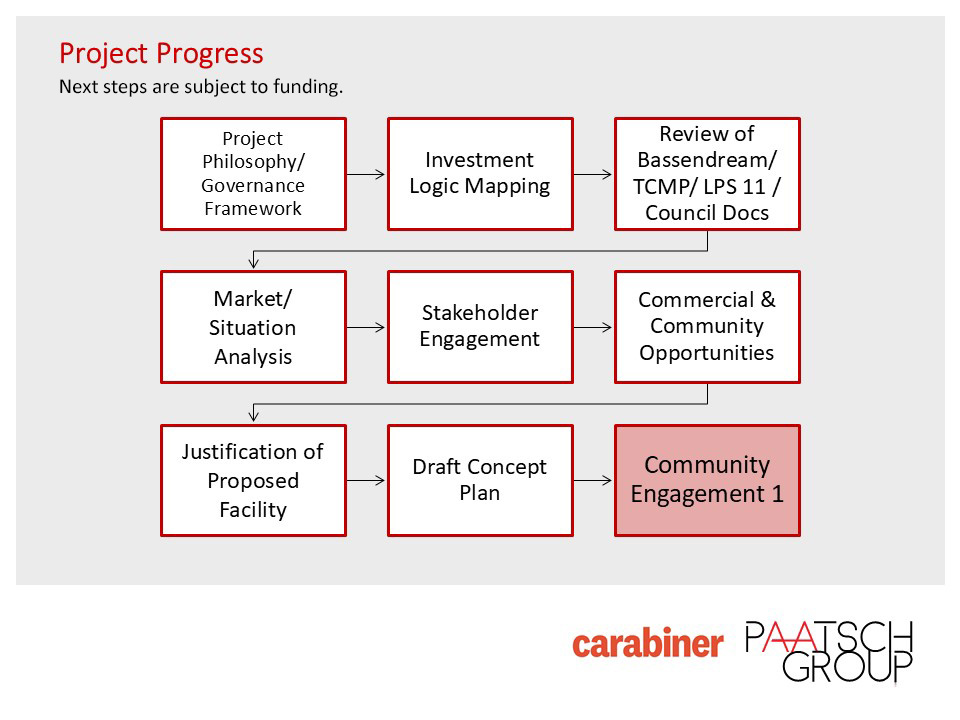 Project Progress
Next steps are subject to funding.

Project Philosophy/ Governance Framework

Investment Logic Mapping

Review of Bassendream/ TCMP/ LPS 11 / Council Docs

Market/ Situation Analysis

Stakeholder Engagement

Commercial & Community Opportunities

Justification of Proposed Facility

Draft Concept Plan

Community Engagement 1

carabiner PAATSCH GROUP